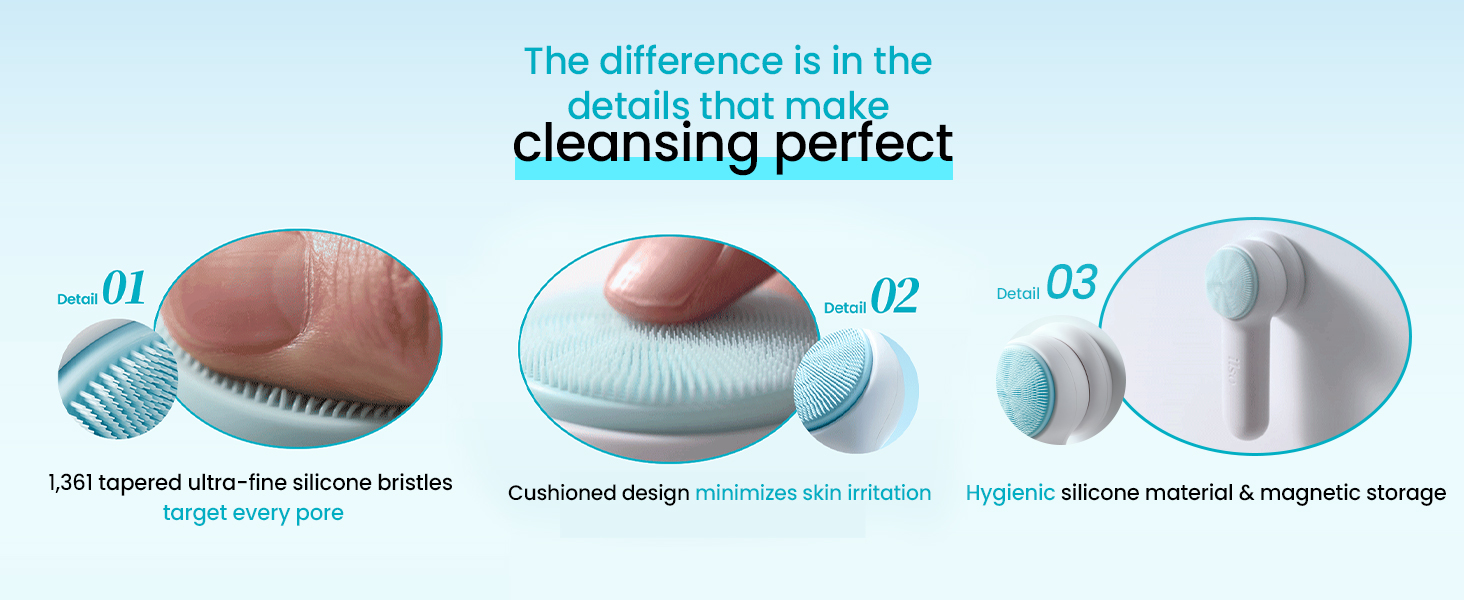 The difference is in the details that make
cleansing perfect

Detail 01
1,361 tapered ultra-fine silicone bristles target every pore

Detail 02
Cushioned design minimizes skin irritation

Detail 03
Hygienic silicone material & magnetic storage